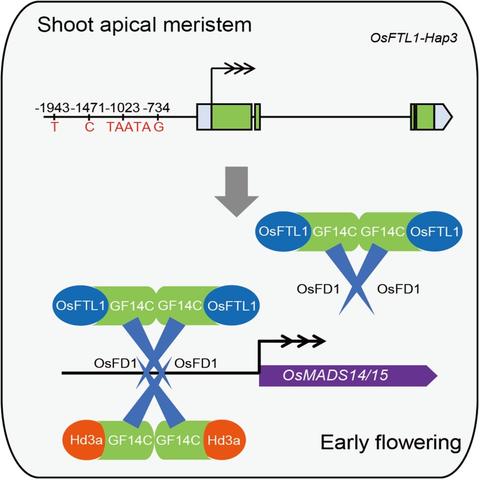 Shoot apical meristem

OsFTL1-Hap3

-1943 -1471 -1023 -734

T C TAATA G

OsFTL1 GF14C GF14C OsFTL1

OsFD1 OsFD1

OsFTL1 GF14C GF14C OsFTL1

OsFD1 OsFD1

OsMADS14/15

Hd3a GF14C GF14C Hd3a

Early flowering